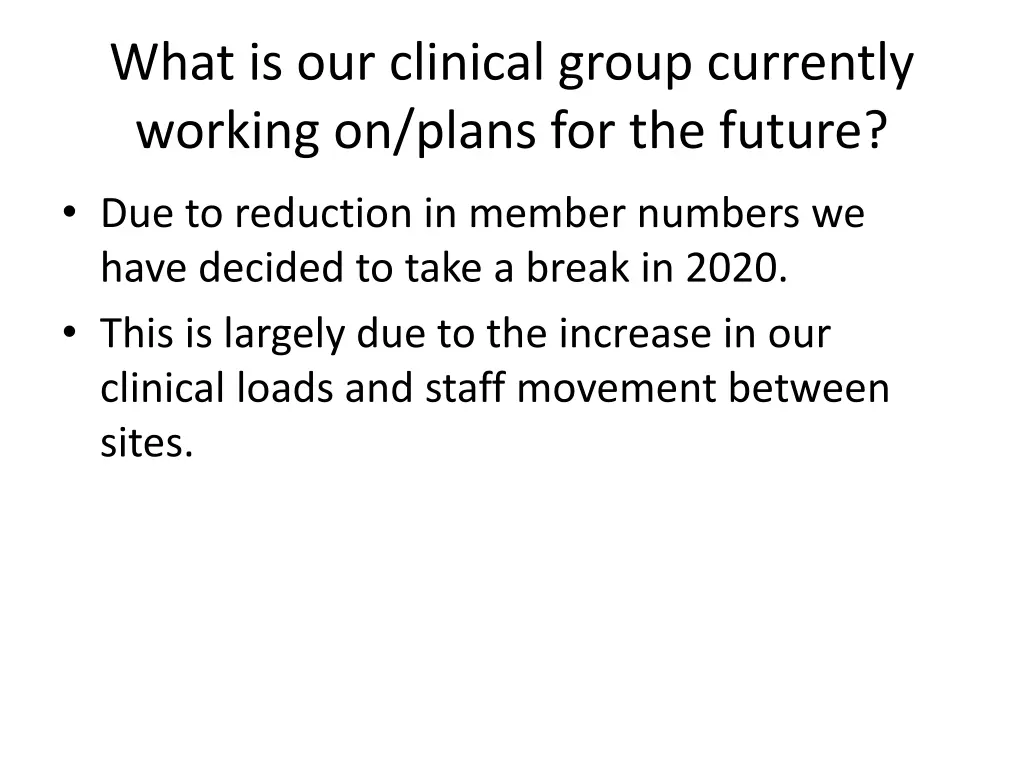 What is our clinical group currently working on/plans for the future?

• Due to reduction in member numbers we have decided to take a break in 2020.
• This is largely due to the increase in our clinical loads and staff movement between sites.